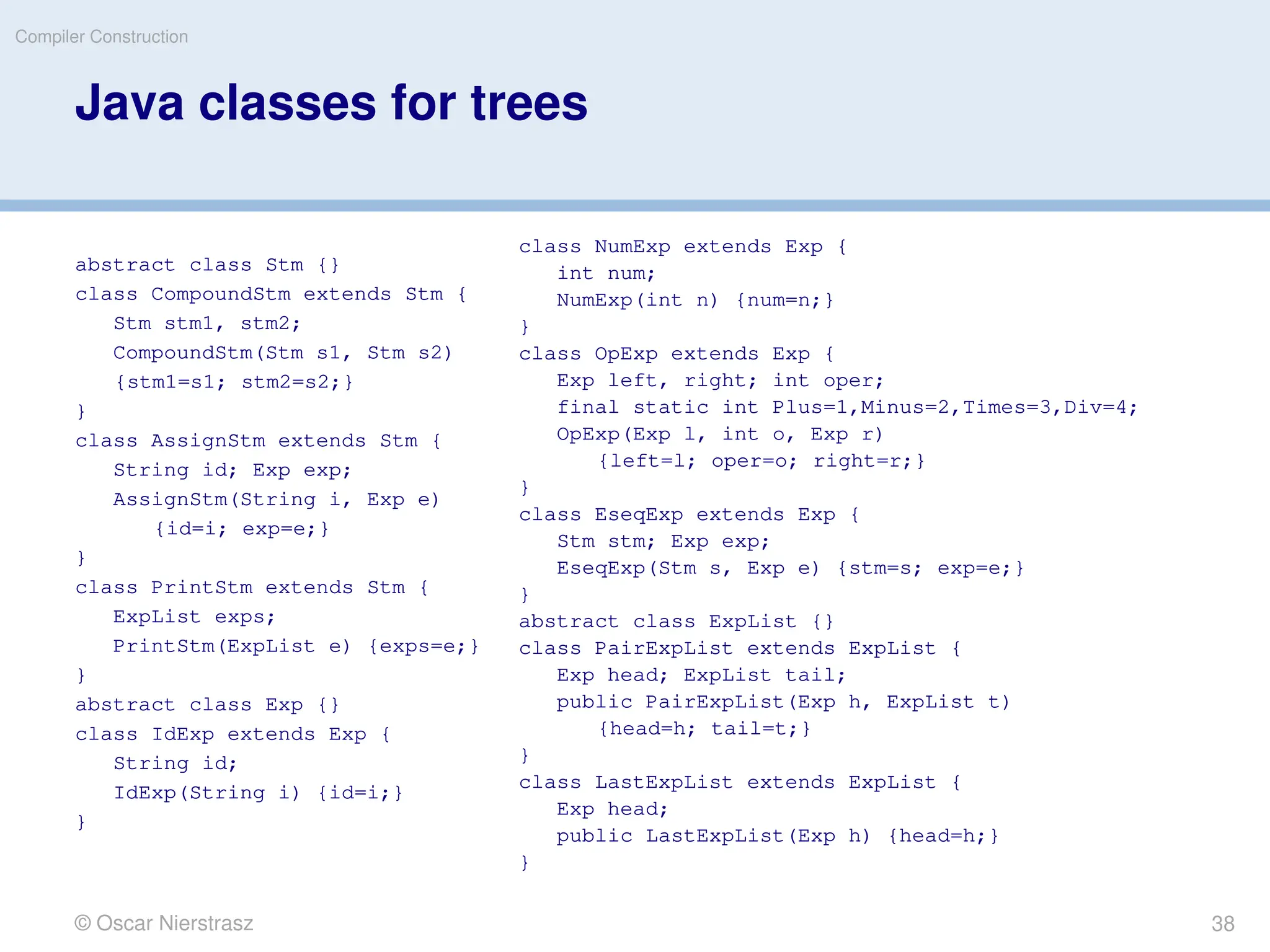 Compiler Construction

Java classes for trees

abstract class Stm {}
class CompoundStm extends Stm {
Stm stm1, stm2;
CompoundStm(Stm s1, Stm s2)
{stm1=s1; stm2=s2;}
}
class AssignStm extends Stm {
String id; Exp exp;
AssignStm(String i, Exp e)
{id=i; exp=e;}
}
class PrintStm extends Stm {
ExpList exps;
PrintStm(ExpList e) {exps=e;}
}
abstract class Exp {}
class IdExp extends Exp {
String id;
IdExp(String i) {id=i;}
}

class NumExp extends Exp {
int num;
NumExp(int n) {num=n;}
}
class OpExp extends Exp {
Exp left, right; int oper;
final static int Plus=1,Minus=2,Times=3,Div=4;
OpExp(Exp l, int o, Exp r)
{left=l; oper=o; right=r;}
}
class EseqExp extends Exp {
Stm stm; Exp exp;
EseqExp(Stm s, Exp e) {stm=s; exp=e;}
}
abstract class ExpList {}
class PairExpList extends ExpList {
Exp head; ExpList tail;
public PairExpList(Exp h, ExpList t)
{head=h; tail=t;}
}
class LastExpList extends ExpList {
Exp head;
public LastExpList(Exp h) {head=h;}
}

© Oscar Nierstrasz

38